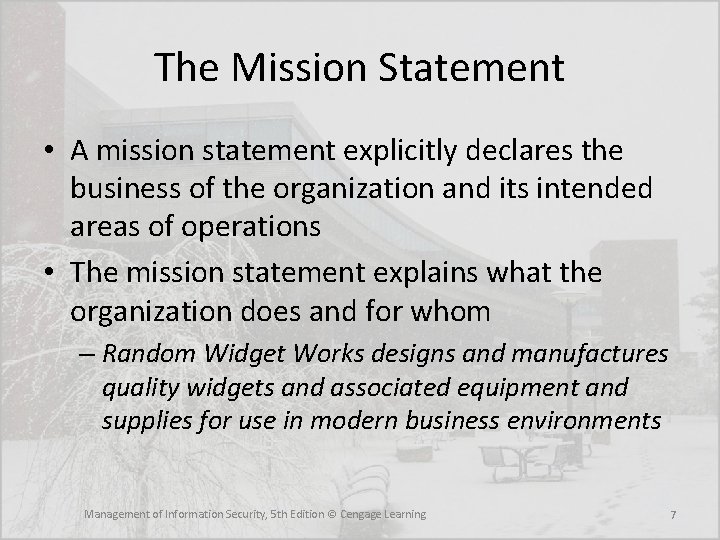 The Mission Statement

• A mission statement explicitly declares the business of the organization and its intended areas of operations

• The mission statement explains what the organization does and for whom

– Random Widget Works designs and manufactures quality widgets and associated equipment and supplies for use in modern business environments

Management of Information Security, 5th Edition © Cengage Learning

7